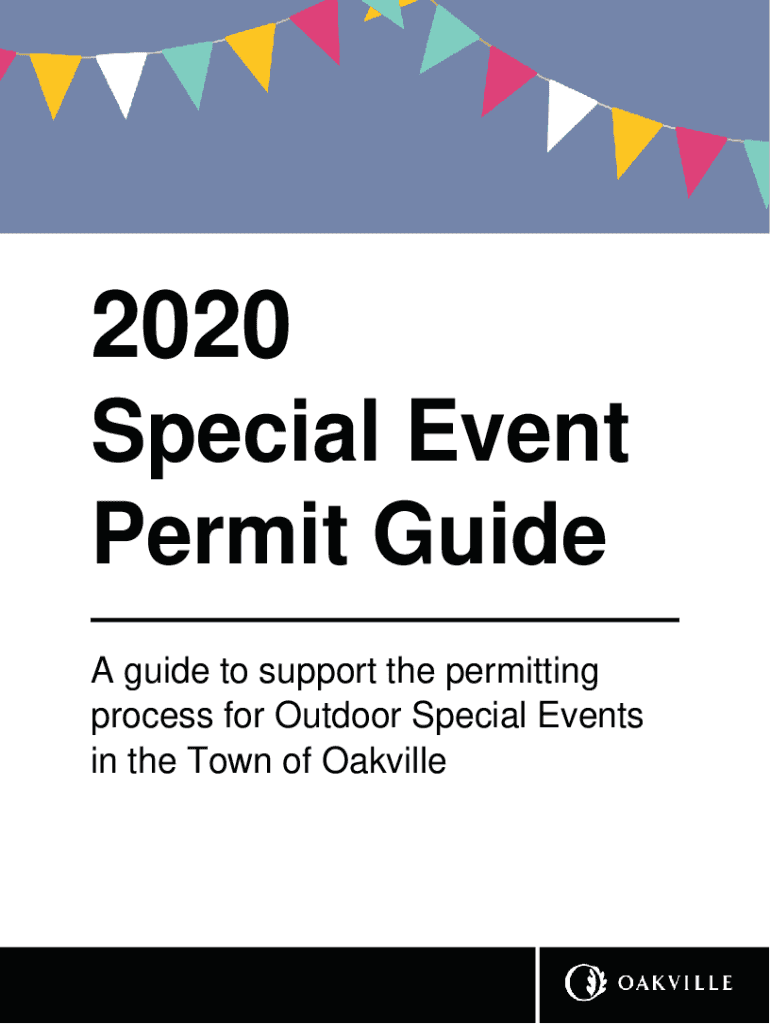 2020
Special Event
Permit Guide

A guide to support the permitting process for Outdoor Special Events in the Town of Oakville

OAKVILLE